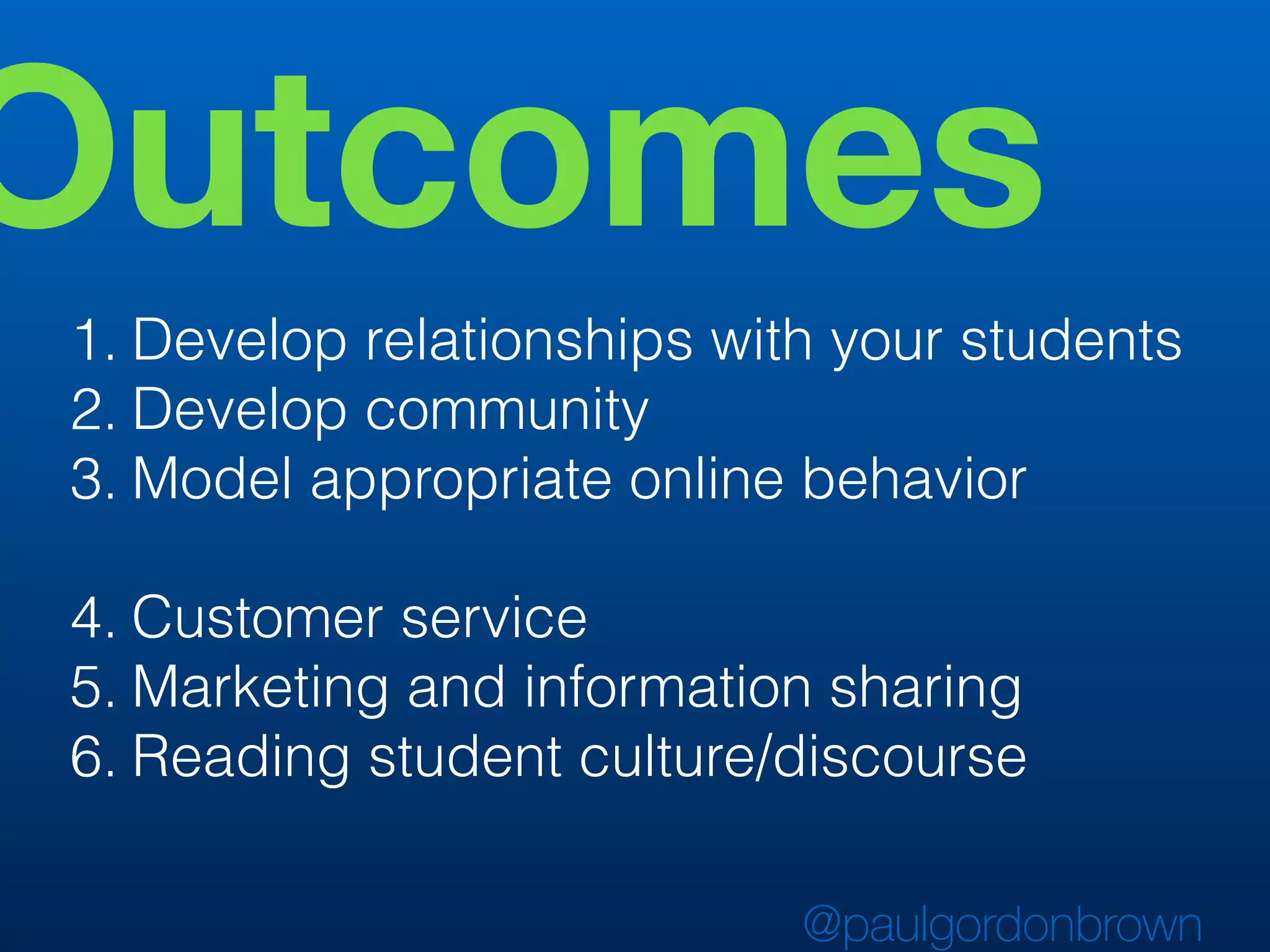 Outcomes

1. Develop relationships with your students
2. Develop community
3. Model appropriate online behavior

4. Customer service
5. Marketing and information sharing
6. Reading student culture/discourse

@paulgordonbrown